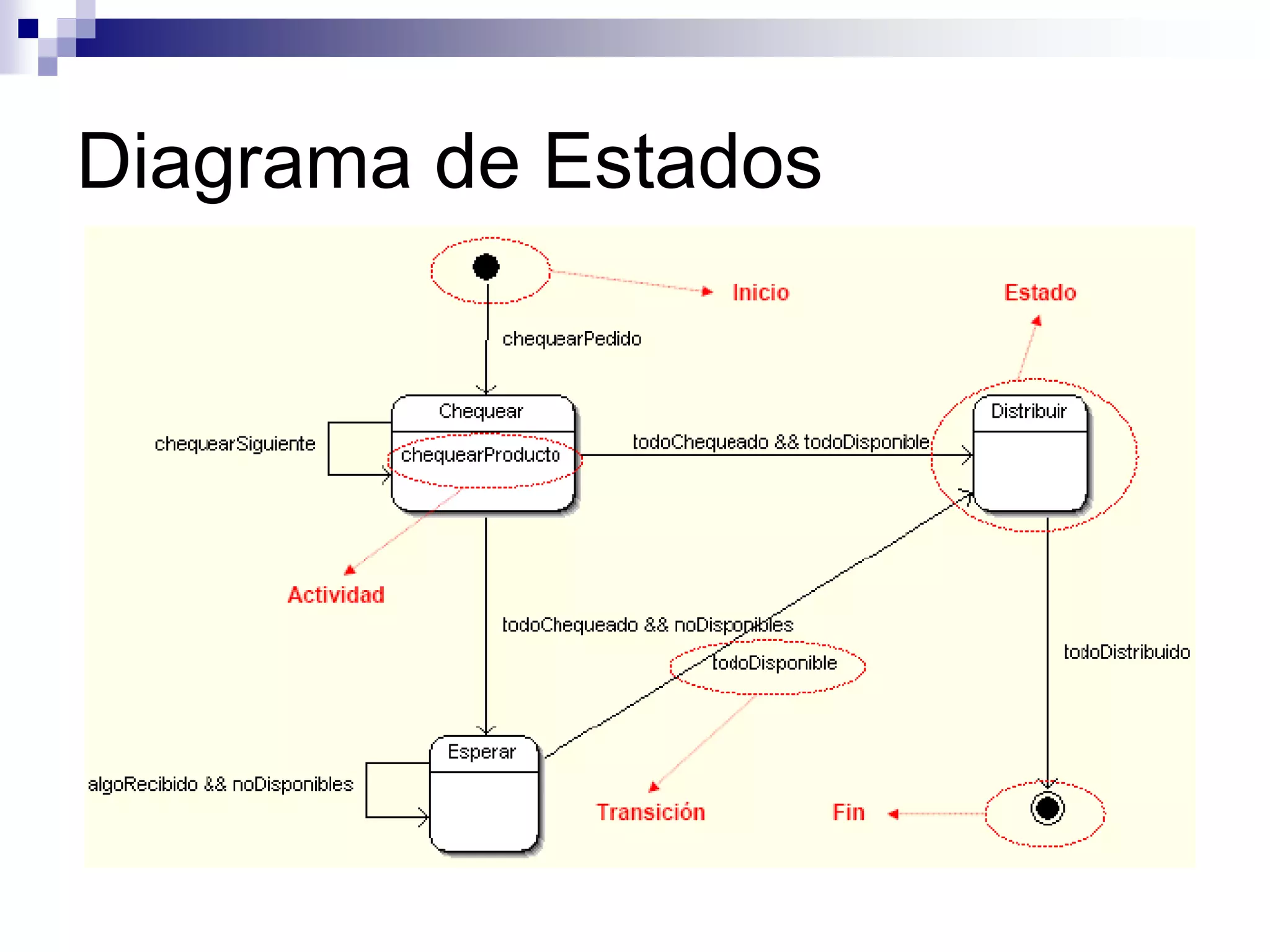 Diagrama de Estados

Inicio

Estado

chequearPedido

Chequear

chequearSiguiente

chequearProducto

todoChequeado && todoDisponible

Distribuir

Actividad

todoChequeado && noDisponibles

todoDisponible

todoDistribuido

Esperar

algoRecibido && noDisponibles

Transición

Fin